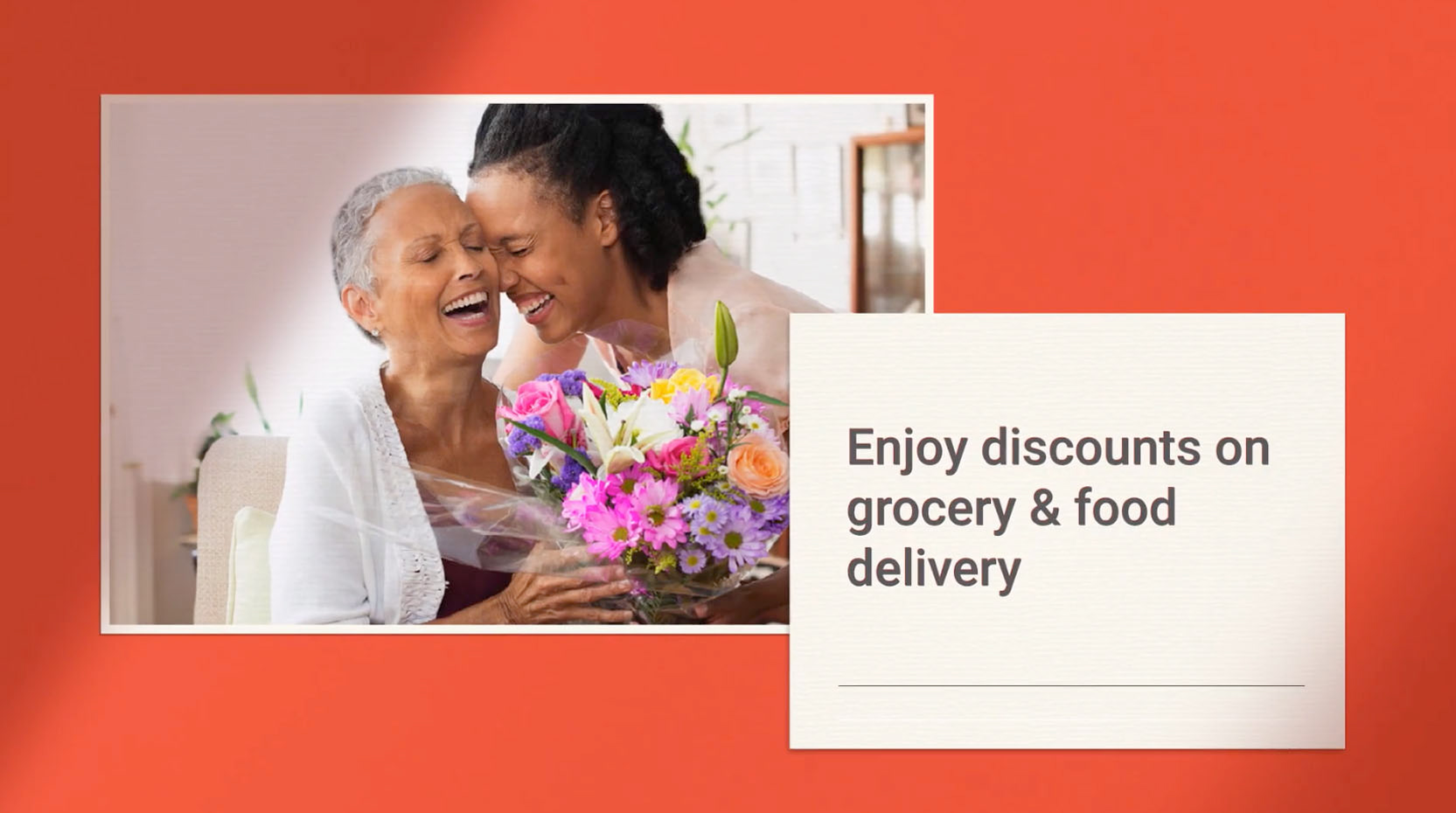 Enjoy discounts on grocery & food delivery